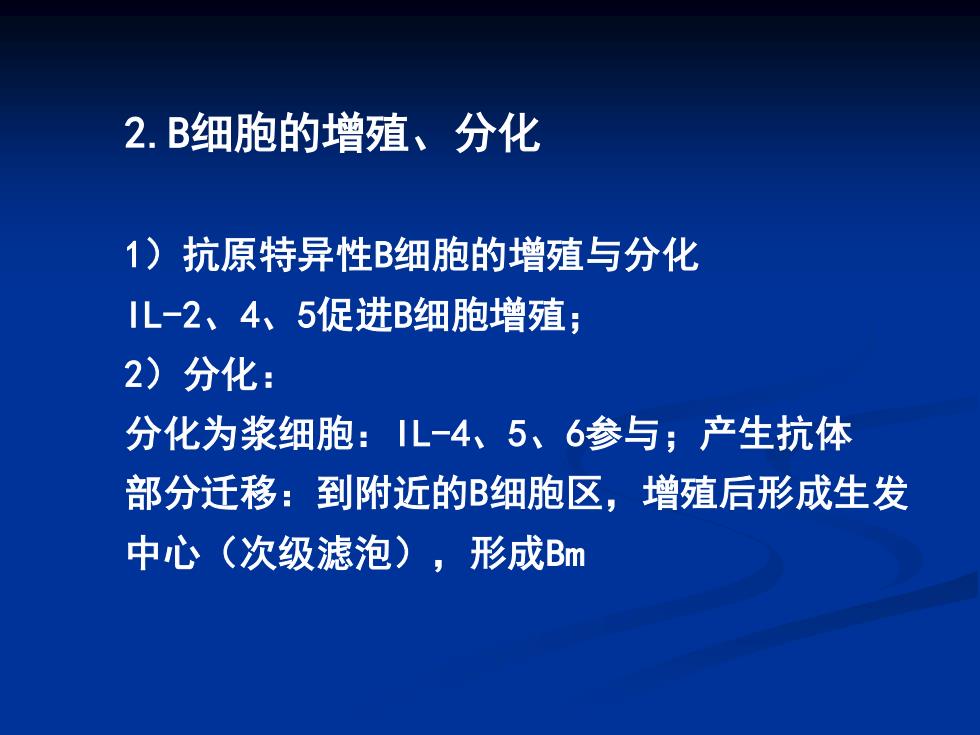 2.B细胞的增殖、分化

1）抗原特异性B细胞的增殖与分化
IL-2、4、5促进B细胞增殖；
2）分化：
分化为浆细胞：IL-4、5、6参与；产生抗体
部分迁移：到附近的B细胞区，增殖后形成生发中心（次级滤泡），形成Bm